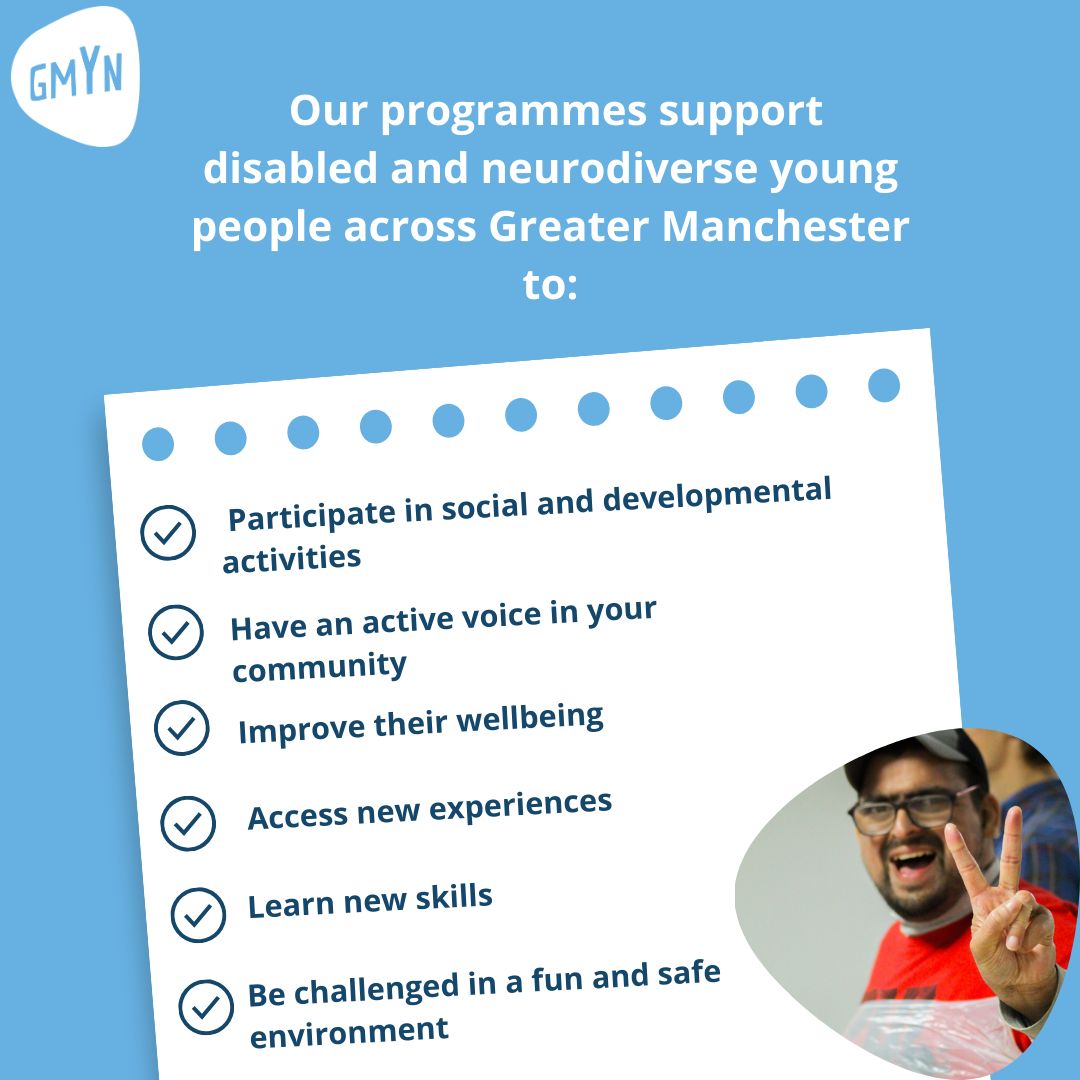 GMYN

Our programmes support disabled and neurodiverse young people across Greater Manchester to:

Participate in social and developmental activities

Have an active voice in your community

Improve their wellbeing

Access new experiences

Learn new skills

Be challenged in a fun and safe environment